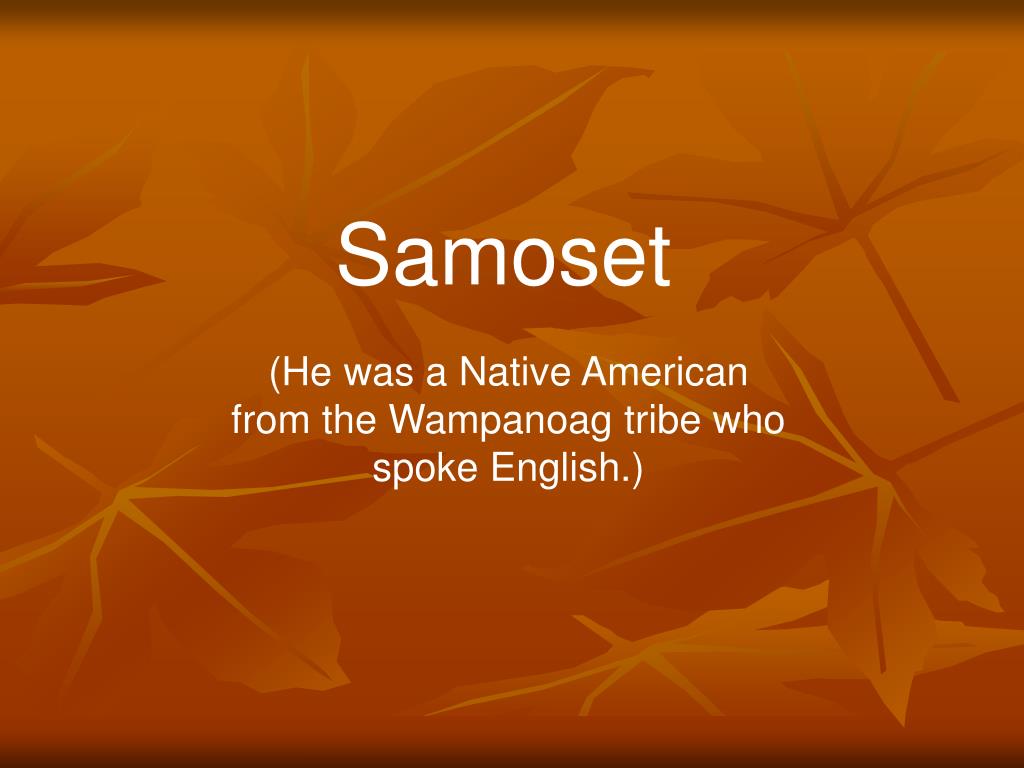 Samoset

(He was a Native American from the Wampanoag tribe who spoke English.)